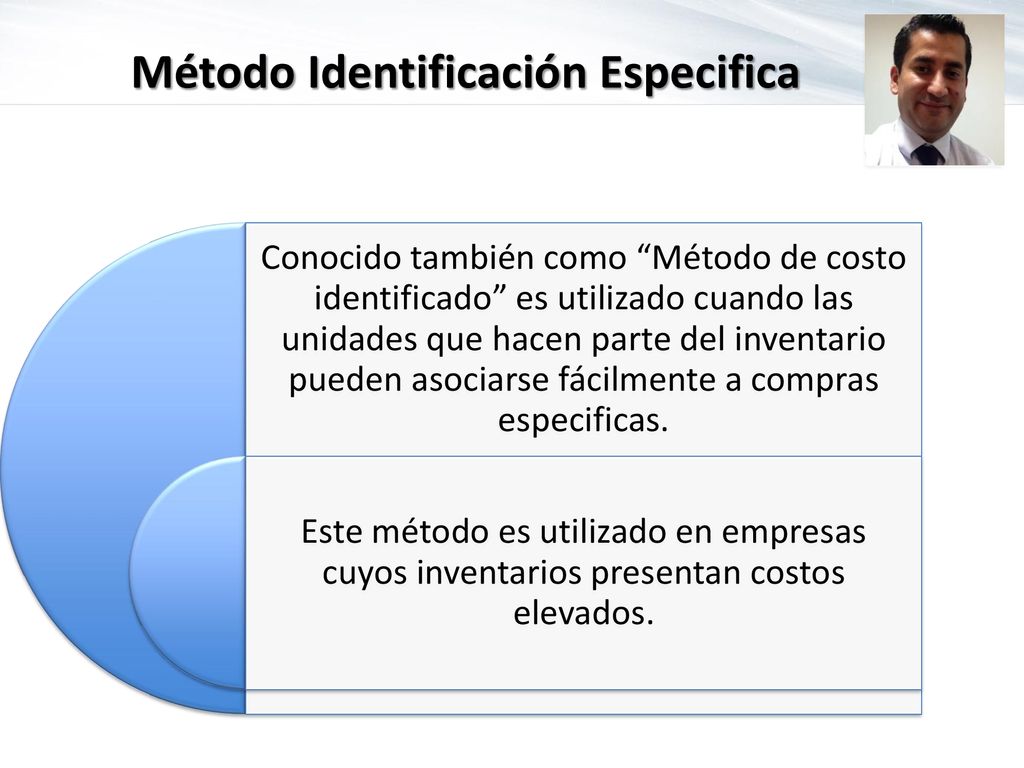 Método Identificación Especifica

Conocido también como “Método de costo identificado” es utilizado cuando las unidades que hacen parte del inventario pueden asociarse fácilmente a compras especificas.

Este método es utilizado en empresas cuyos inventarios presentan costos elevados.